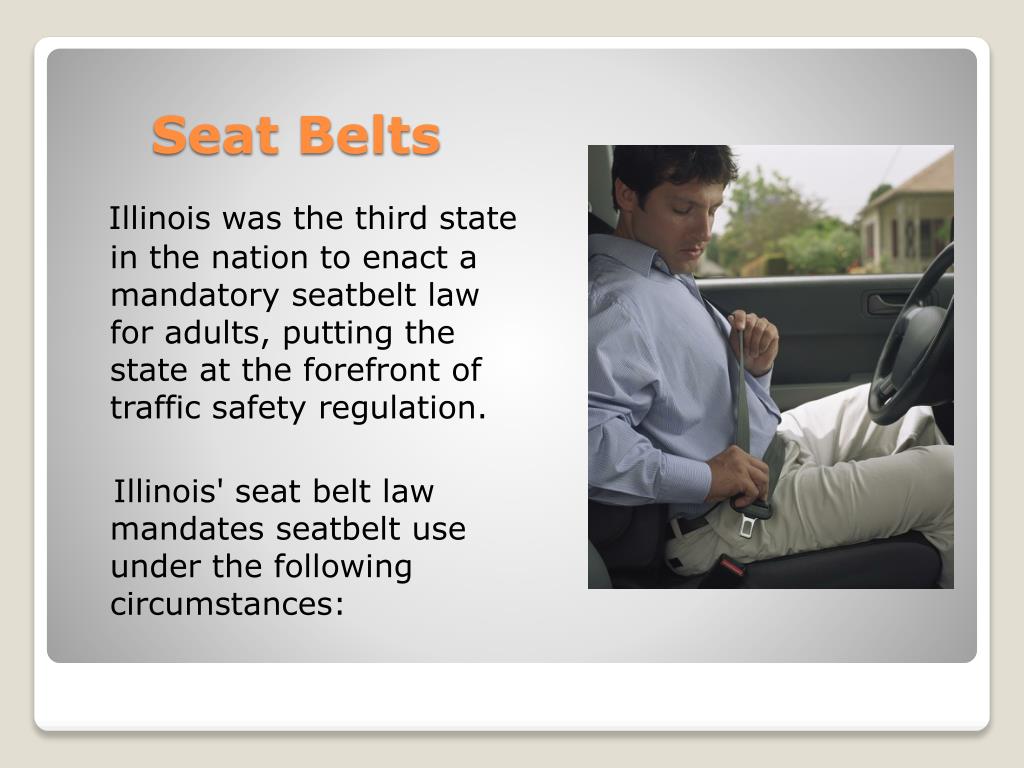 Seat Belts

Illinois was the third state in the nation to enact a mandatory seatbelt law for adults, putting the state at the forefront of traffic safety regulation.

Illinois' seat belt law mandates seatbelt use under the following circumstances: